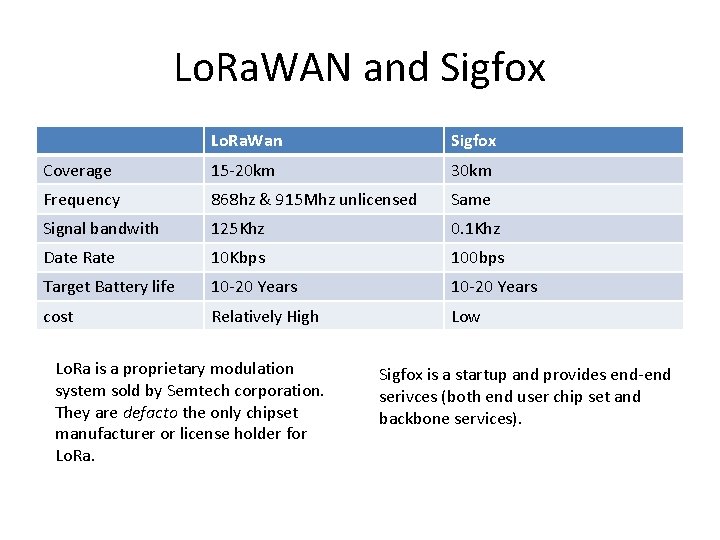 LoRaWAN and Sigfox

| | LoRaWan | Sigfox |
|---|---|---|
| Coverage | 15-20km | 30km |
| Frequency | 868hz & 915Mhz unlicensed | Same |
| Signal bandwith | 125Khz | 0.1Khz |
| Date Rate | 10Kbps | 100bps |
| Target Battery life | 10-20 Years | 10-20 Years |
| cost | Relatively High | Low |

LoRa is a proprietary modulation system sold by Semtech corporation. They are defacto the only chipset manufacturer or license holder for LoRa.

Sigfox is a startup and provides end-end serivces (both end user chip set and backbone services).